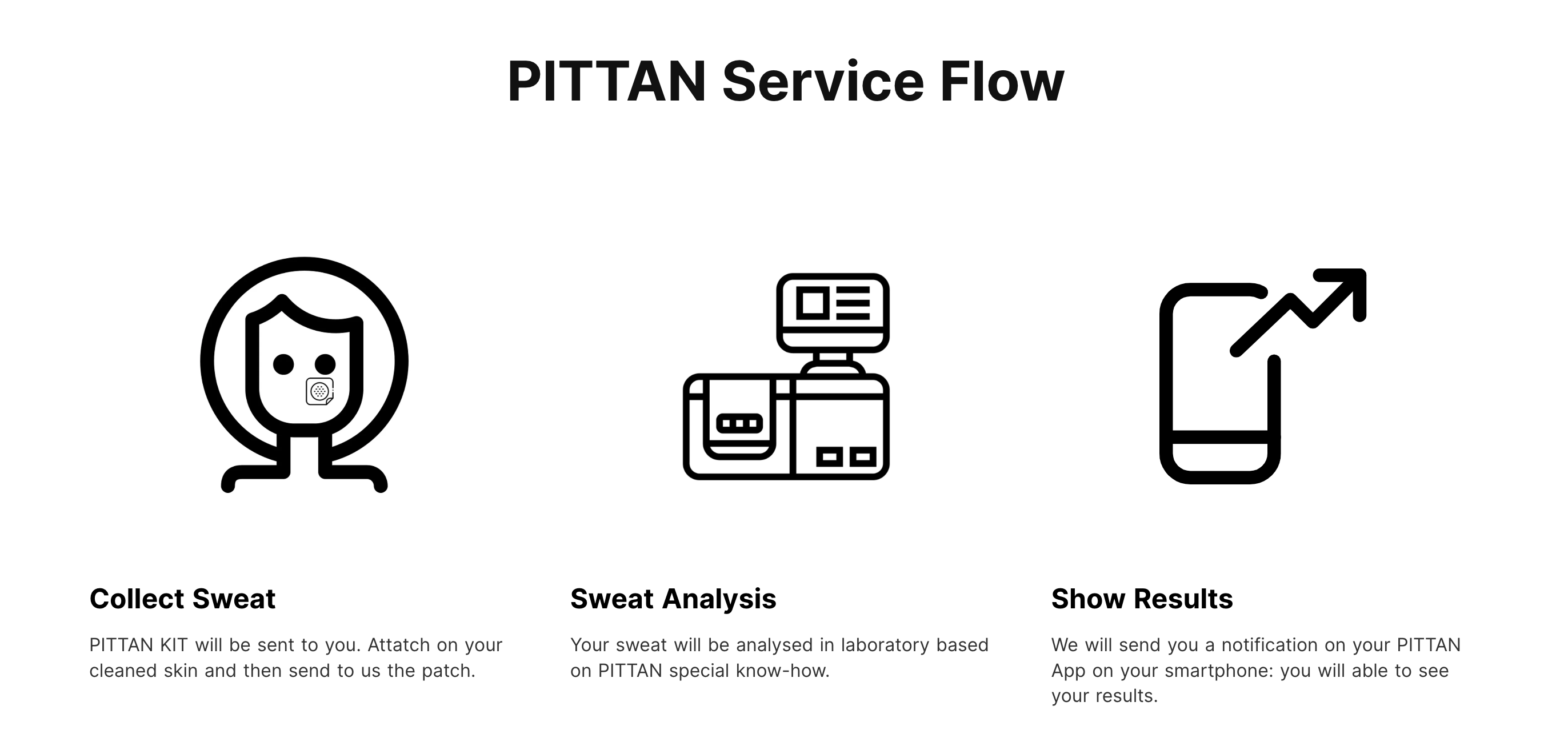 PITTAN Service Flow

Collect Sweat

PITTAN KIT will be sent to you. Attatch on your cleaned skin and then send to us the patch.

Sweat Analysis

Your sweat will be analysed in laboratory based on PITTAN special know-how.

Show Results

We will send you a notification on your PITTAN App on your smartphone: you will able to see your results.